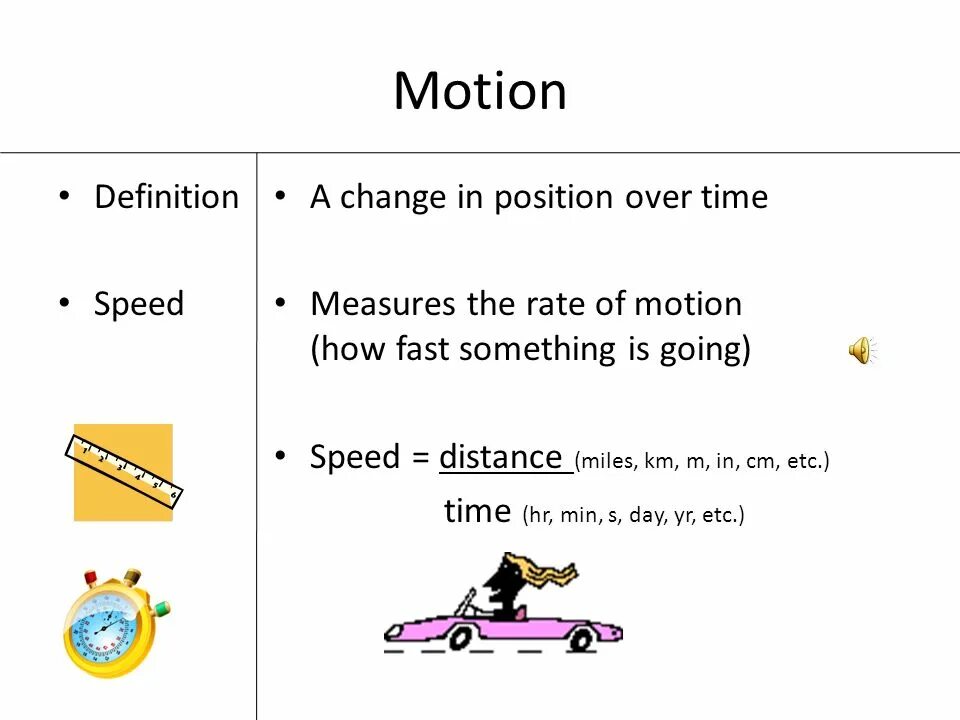 Motion

• Definition

• Speed

• A change in position over time

• Measures the rate of motion (how fast something is going)

• Speed = distance (miles, km, m, in, cm, etc.)
time (hr, min, s, day, yr, etc.)